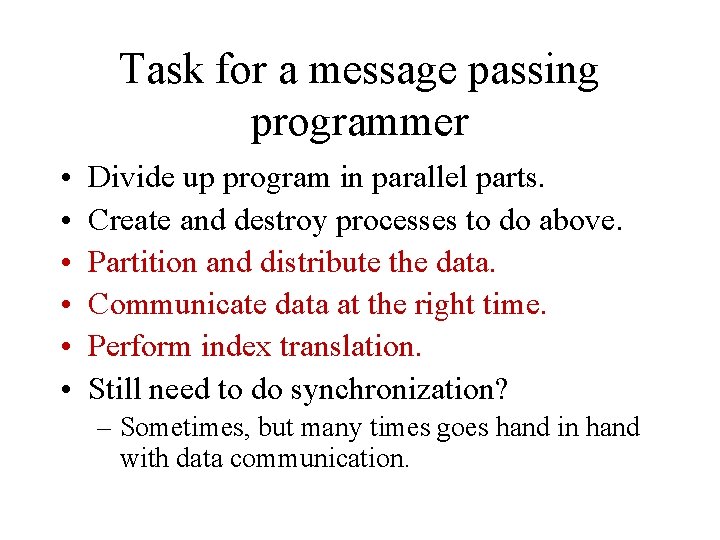 Task for a message passing programmer

• Divide up program in parallel parts.
• Create and destroy processes to do above.
• Partition and distribute the data.
• Communicate data at the right time.
• Perform index translation.
• Still need to do synchronization?
– Sometimes, but many times goes hand in hand with data communication.